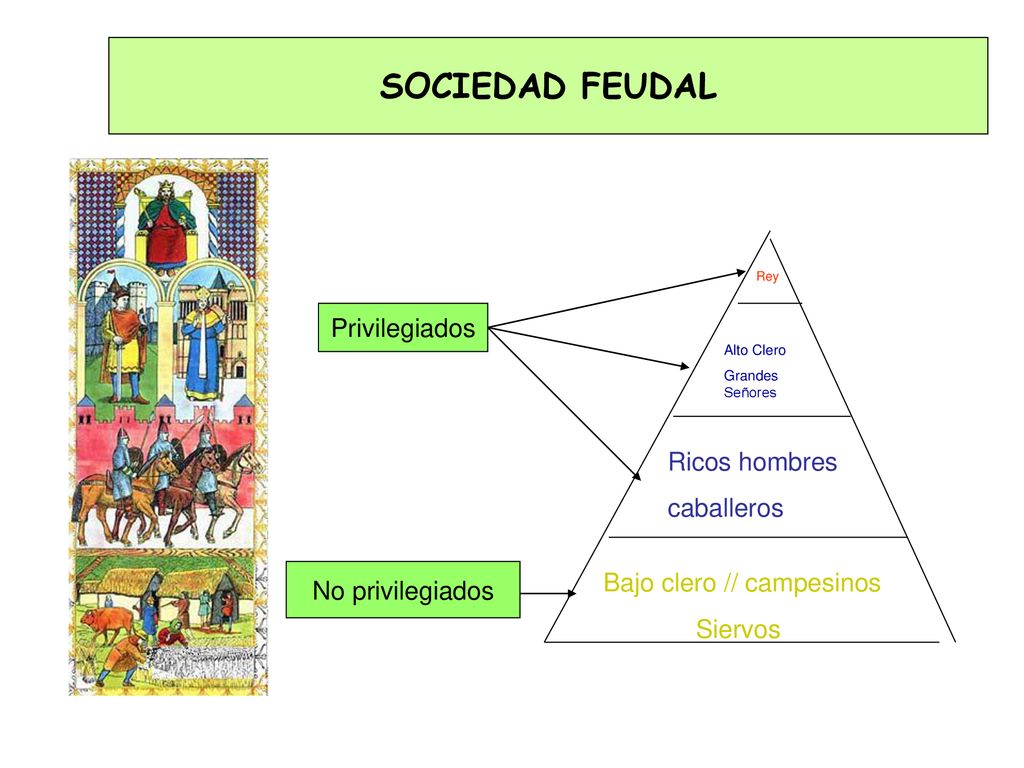 SOCIEDAD FEUDAL

Privilegiados

No privilegiados

Rey

Alto Clero

Grandes Señores

Ricos hombres

caballeros

Bajo clero // campesinos

Siervos